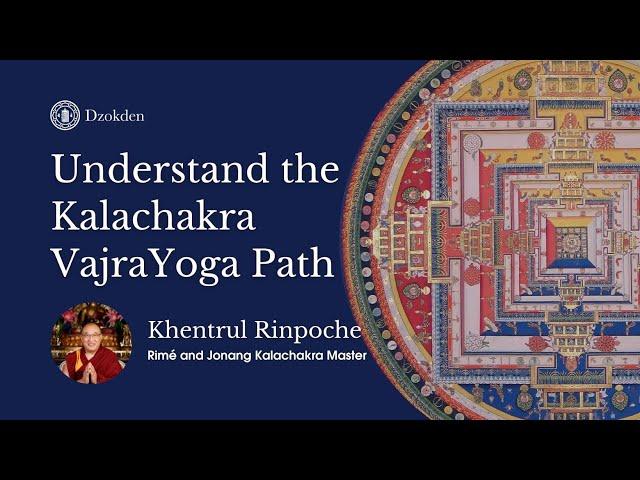 Dzokden

Understand the Kalachakra VajraYoga Path

Khentrul Rinpoche
Rimé and Jonang Kalachakra Master